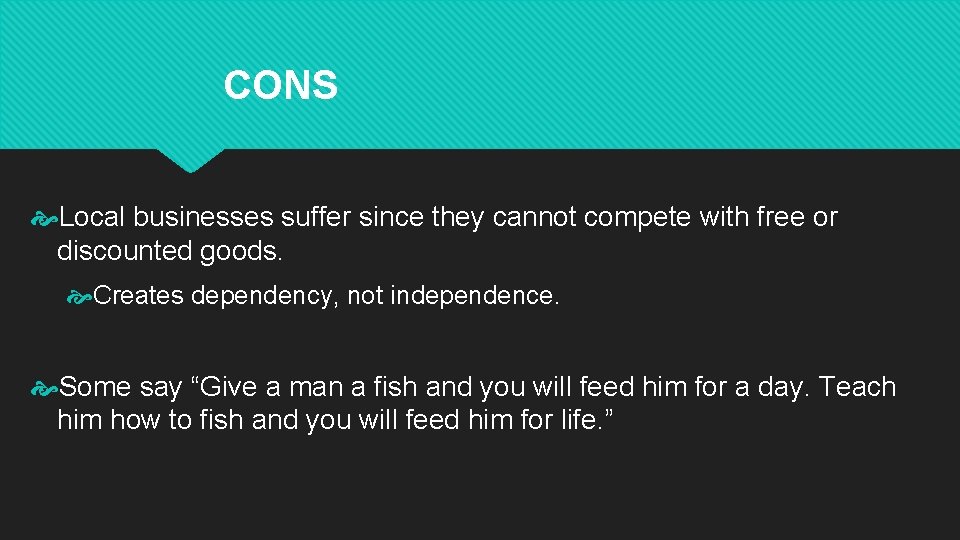 CONS

Local businesses suffer since they cannot compete with free or discounted goods.

Creates dependency, not independence.

Some say “Give a man a fish and you will feed him for a day. Teach him how to fish and you will feed him for life.”